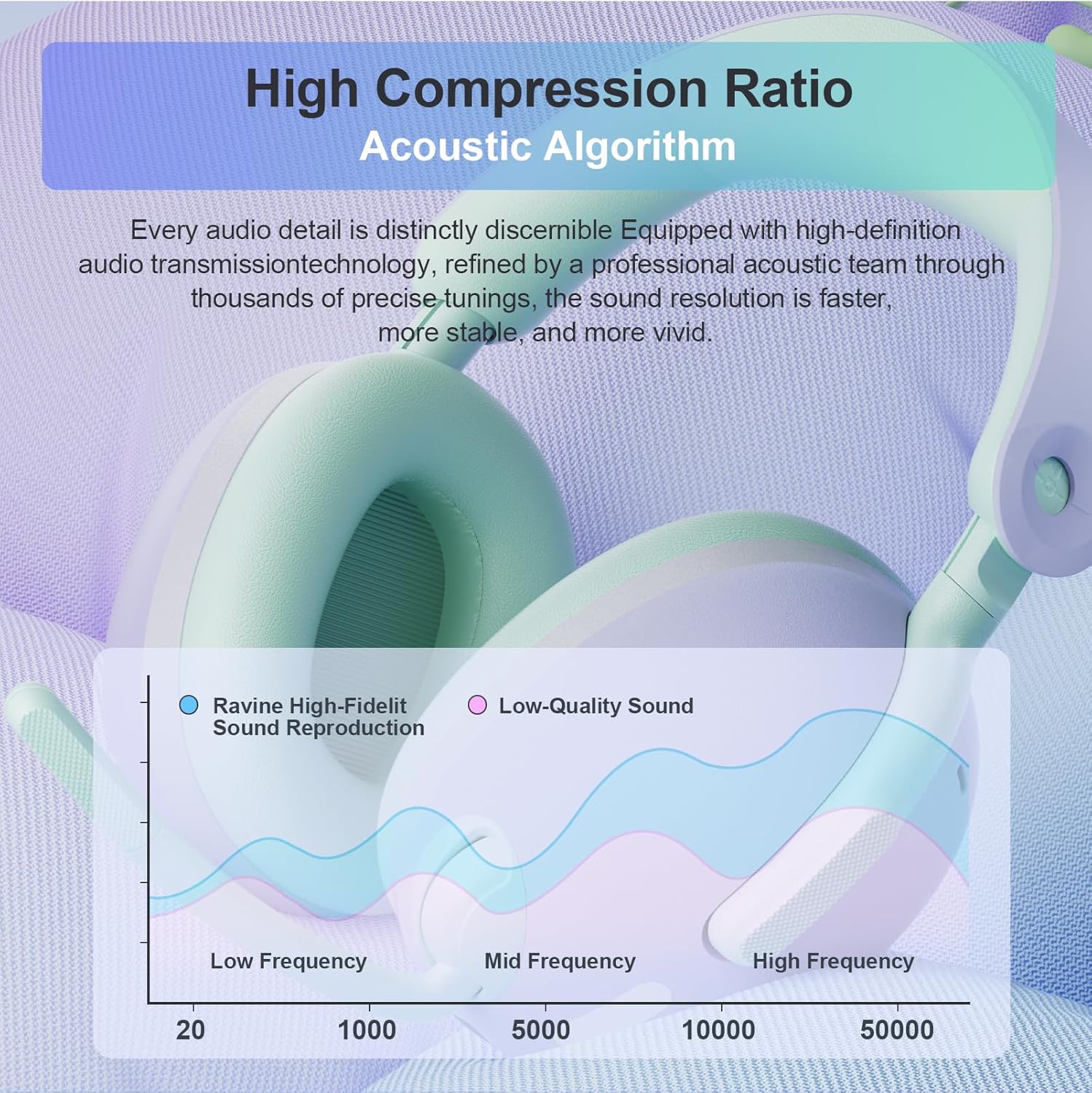 High Compression Ratio
Acoustic Algorithm

Every audio detail is distinctly discernible Equipped with high-definition audio transmissiontechnology, refined by a professional acoustic team through thousands of precise tunings, the sound resolution is faster, more stable, and more vivid.

Ravine High-Fidelit Sound Reproduction

Low-Quality Sound

Low Frequency

Mid Frequency

High Frequency

20

1000

5000

10000

50000